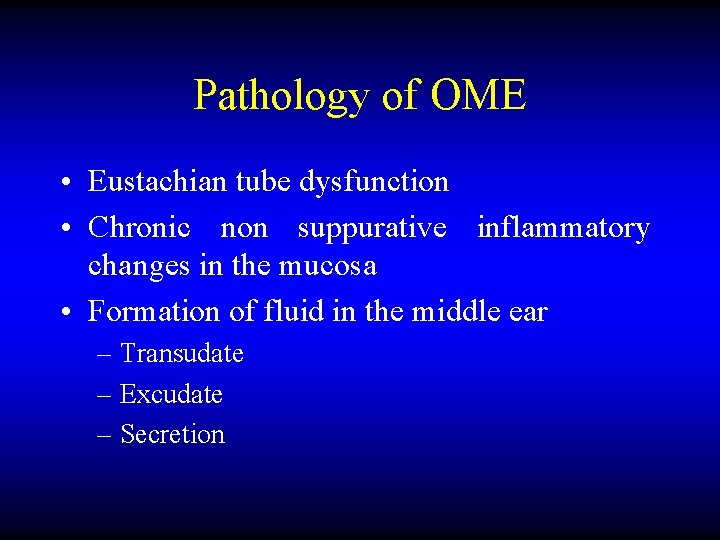 Pathology of OME

• Eustachian tube dysfunction
• Chronic non suppurative inflammatory changes in the mucosa
• Formation of fluid in the middle ear
– Transudate
– Excudate
– Secretion